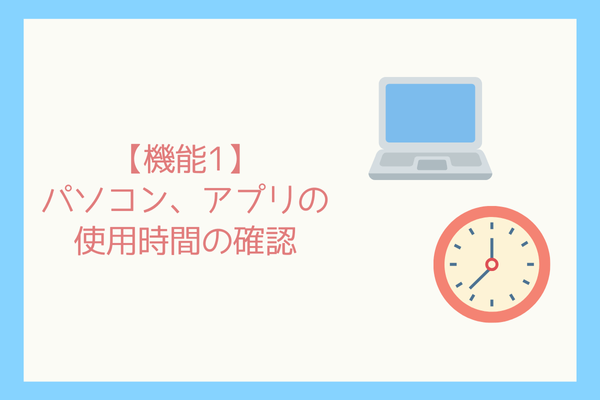 【機能1】
パソコン、アプリの
使用時間の確認